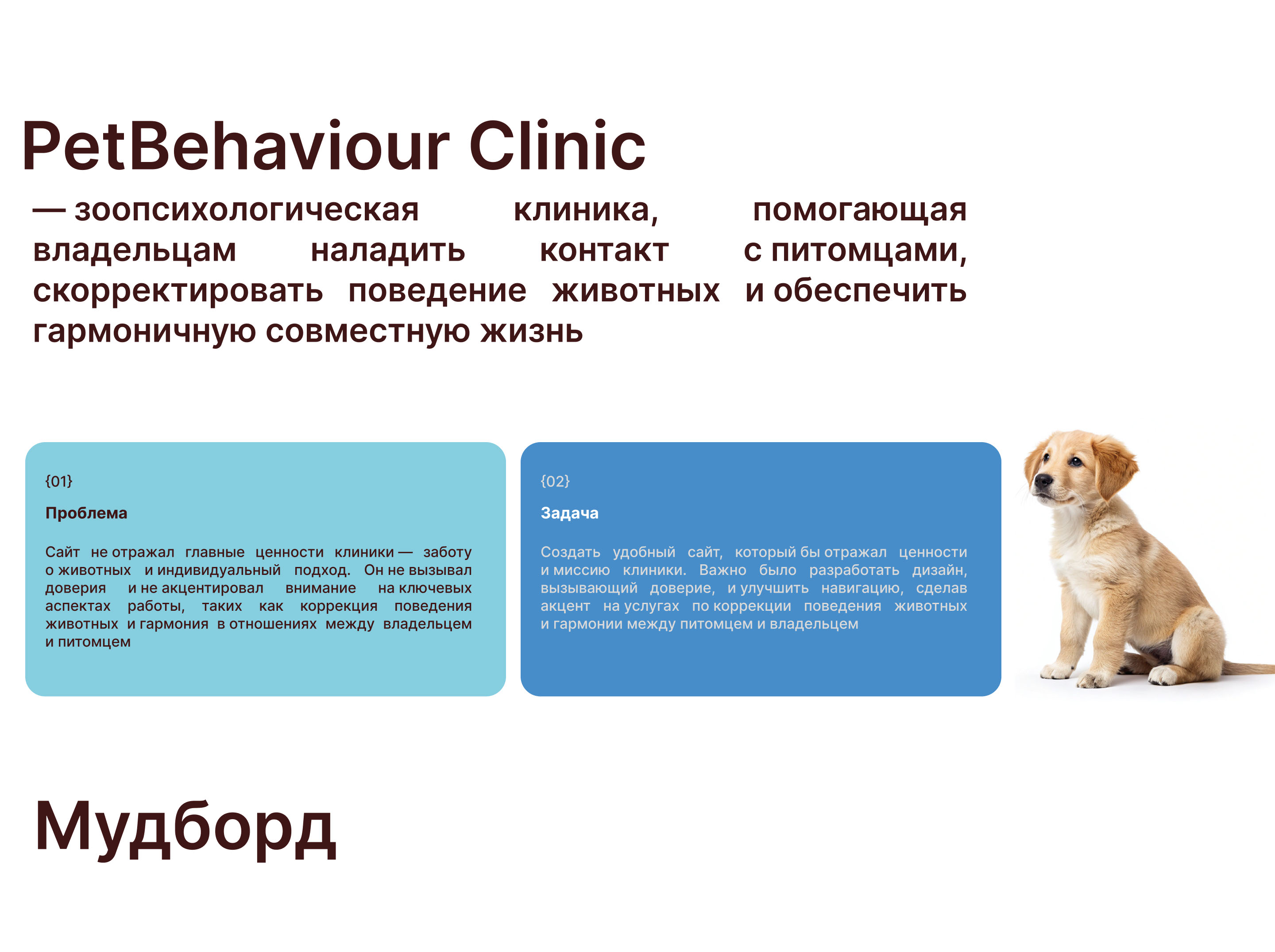 PetBehaviour Clinic

— зоопсихологическая клиника, помогающая владельцам наладить контакт с питомцами, скорректировать поведение животных и обеспечить гармоничную совместную жизнь

{01}

Проблема

Сайт не отражал главные ценности клиники — заботу о животных и индивидуальный подход. Он не вызывал доверия и не акцентировал внимание на ключевых аспектах работы, таких как коррекция поведения животных и гармония в отношениях между владельцем и питомцем

{02}

Задача

Создать удобный сайт, который бы отражал ценности и миссию клиники. Важно было разработать дизайн, вызывающий доверие, и улучшить навигацию, сделав акцент на услугах по коррекции поведения животных и гармонии между питомцем и владельцем

Мудборд